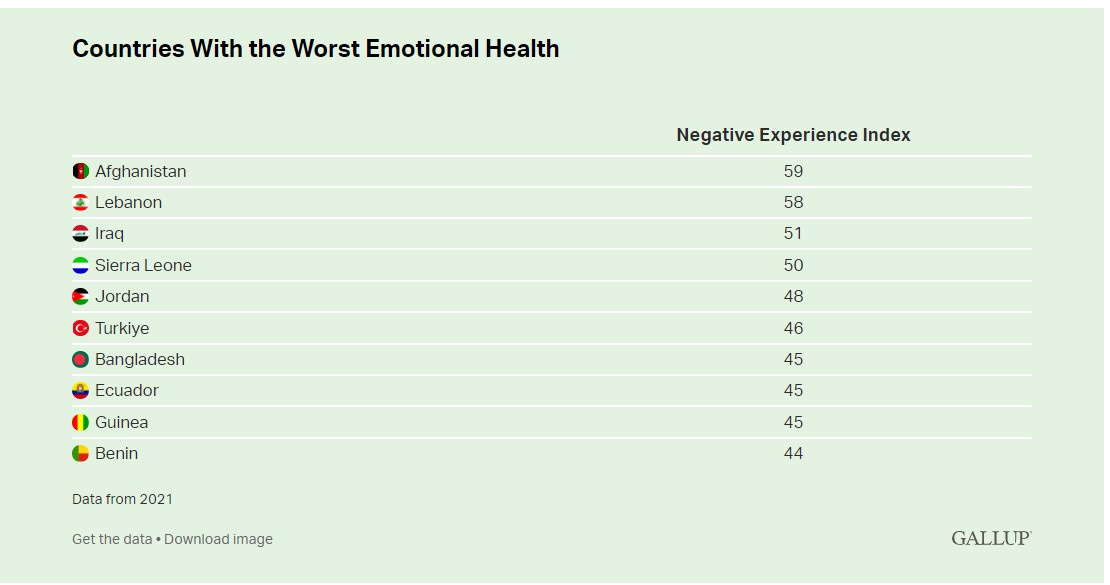 Countries With the Worst Emotional Health

| | Negative Experience Index |
|---|---|
| Afghanistan | 59 |
| Lebanon | 58 |
| Iraq | 51 |
| Sierra Leone | 50 |
| Jordan | 48 |
| Turkiye | 46 |
| Bangladesh | 45 |
| Ecuador | 45 |
| Guinea | 45 |
| Benin | 44 |

Data from 2021

Get the data • Download image

GALLUP